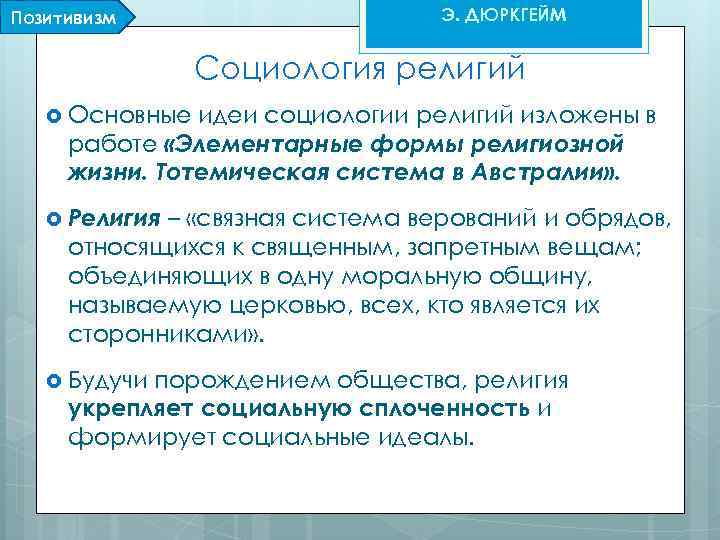 Позитивизм

Э. ДЮРКГЕЙМ

Социология религий

Основные идеи социологии религий изложены в работе «Элементарные формы религиозной жизни. Тотемическая система в Австралии».

Религия – «связная система верований и обрядов, относящихся к священным, запретным вещам; объединяющих в одну моральную общину, называемую церковью, всех, кто является их сторонниками».

Будучи порождением общества, религия укрепляет социальную сплоченность и формирует социальные идеалы.